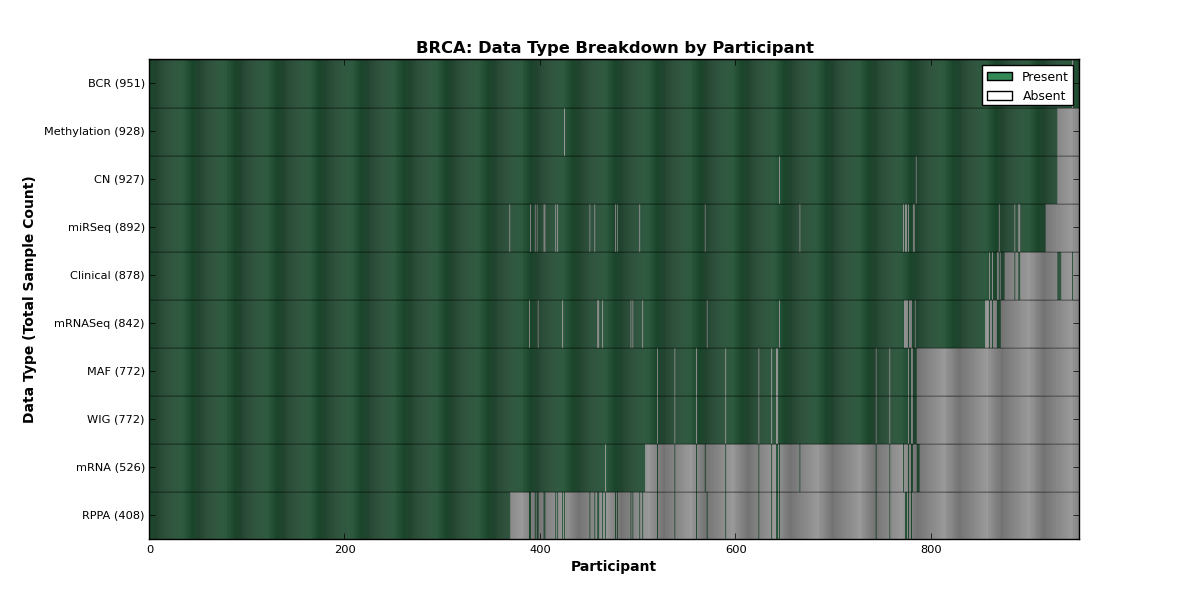 BRCA: Data Type Breakdown by Participant

Present
Absent

Data Type (Total Sample Count)

BCR (951)
Methylation (928)
CN (927)
miRSeq (892)
Clinical (878)
mRNASeq (842)
MAF (772)
WIG (772)
mRNA (526)
RPPA (408)

0
200
400
600
800

Participant